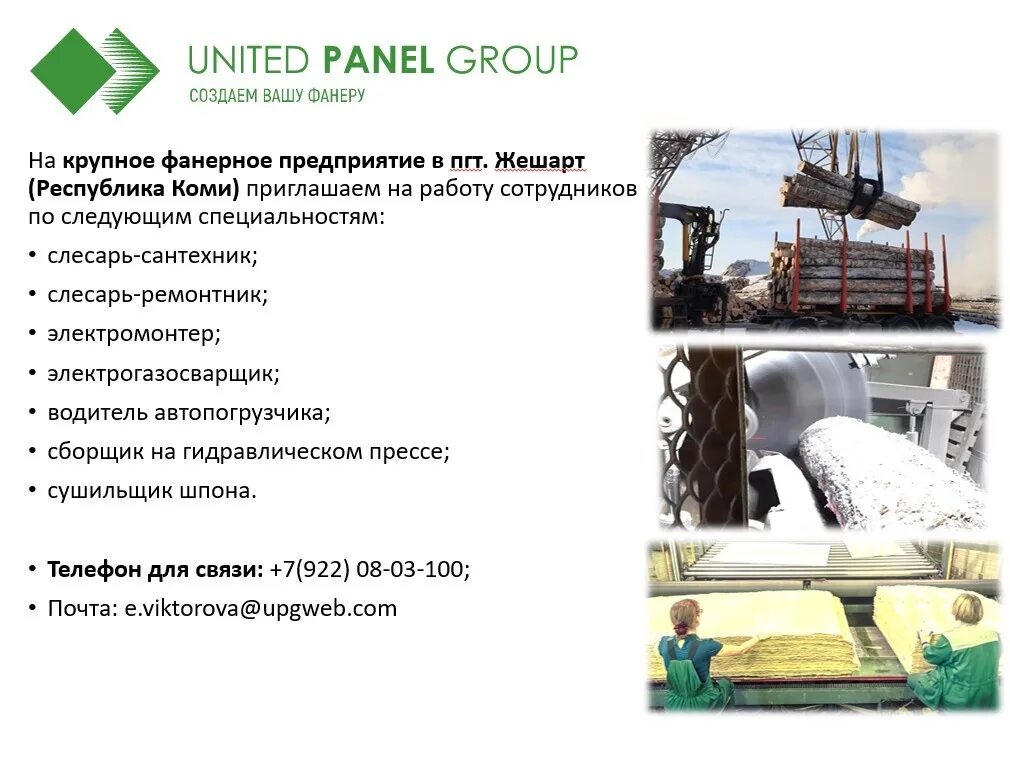 UNITED PANEL GROUP
СОЗДАЕМ ВАШУ ФАНЕРУ

На крупное фанерное предприятие в пгт. Жешарт (Республика Коми) приглашаем на работу сотрудников по следующим специальностям:

• слесарь-сантехник;
• слесарь-ремонтник;
• электромонтер;
• электрогазосварщик;
• водитель автопогрузчика;
• сборщик на гидравлическом прессе;
• сушильщик шпона.

• Телефон для связи: +7(922) 08-03-100;
• Почта: e.viktorova@upgweb.com